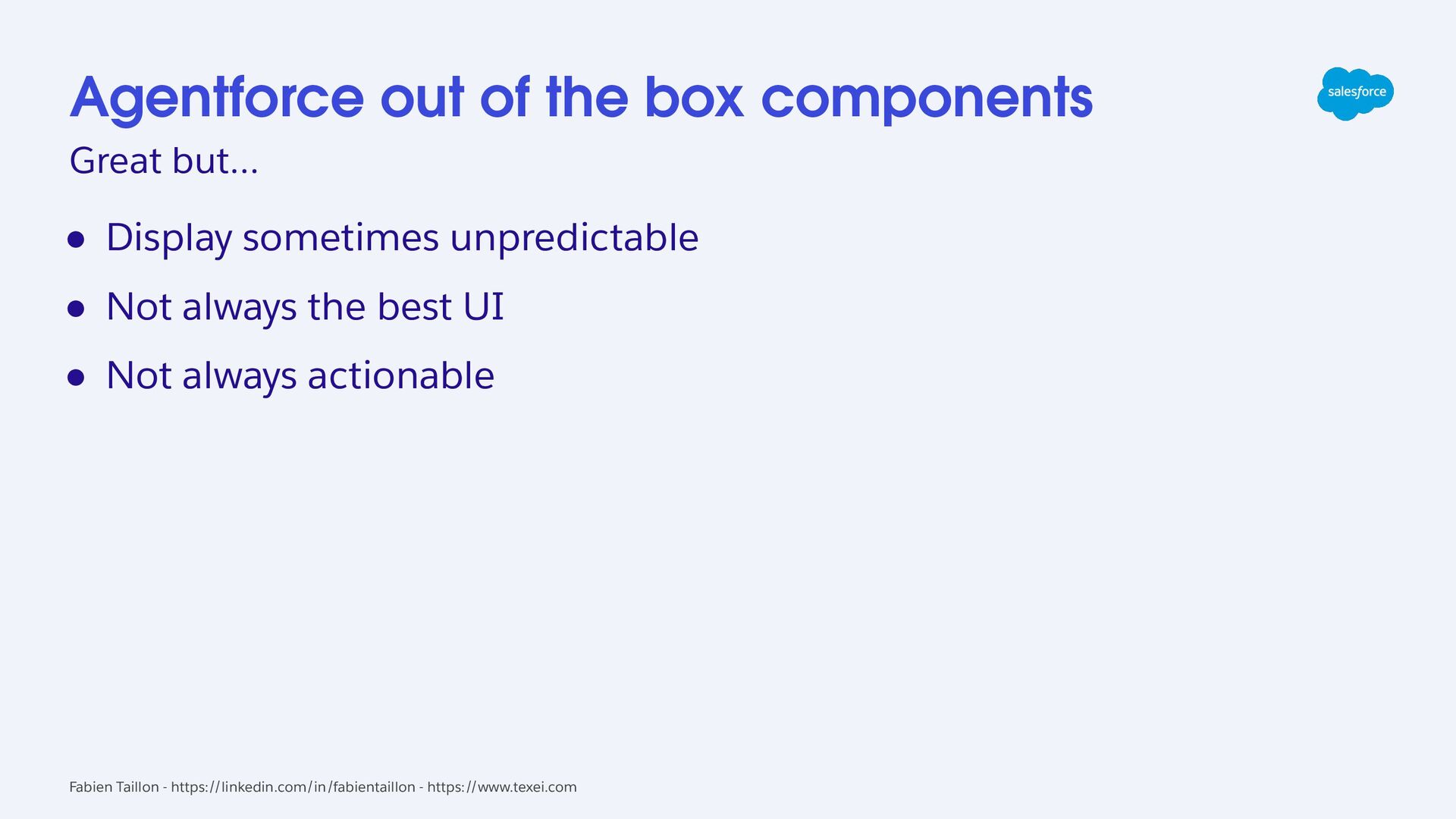 Agentforce out of the box components

salesforce

Great but...

- Display sometimes unpredictable
- Not always the best UI
- Not always actionable

Fabien Taillon - https://linkedin.com/in/fabientaillon - https://www.texei.com